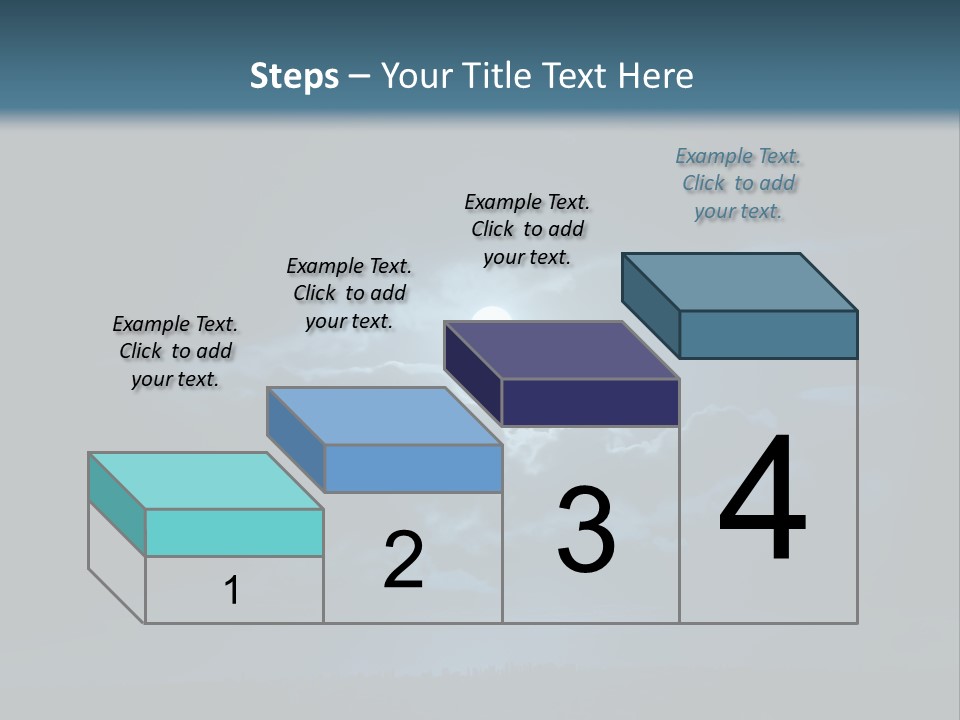 Steps – Your Title Text Here

Example Text. Click to add your text.

Example Text. Click to add your text.

Example Text. Click to add your text.

Example Text. Click to add your text.

1

2

3

4